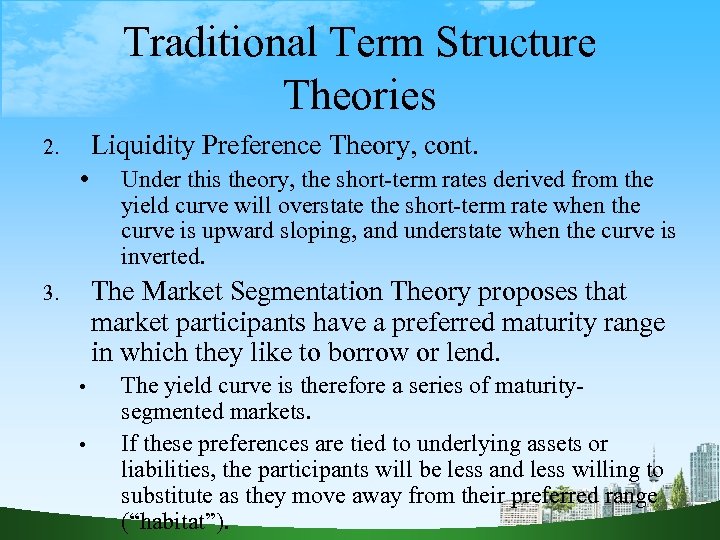 Traditional Term Structure Theories

2. Liquidity Preference Theory, cont.

• Under this theory, the short-term rates derived from the yield curve will overstate the short-term rate when the curve is upward sloping, and understate when the curve is inverted.

3. The Market Segmentation Theory proposes that market participants have a preferred maturity range in which they like to borrow or lend.

• The yield curve is therefore a series of maturity-segmented markets.

• If these preferences are tied to underlying assets or liabilities, the participants will be less and less willing to substitute as they move away from their preferred range ("habitat").